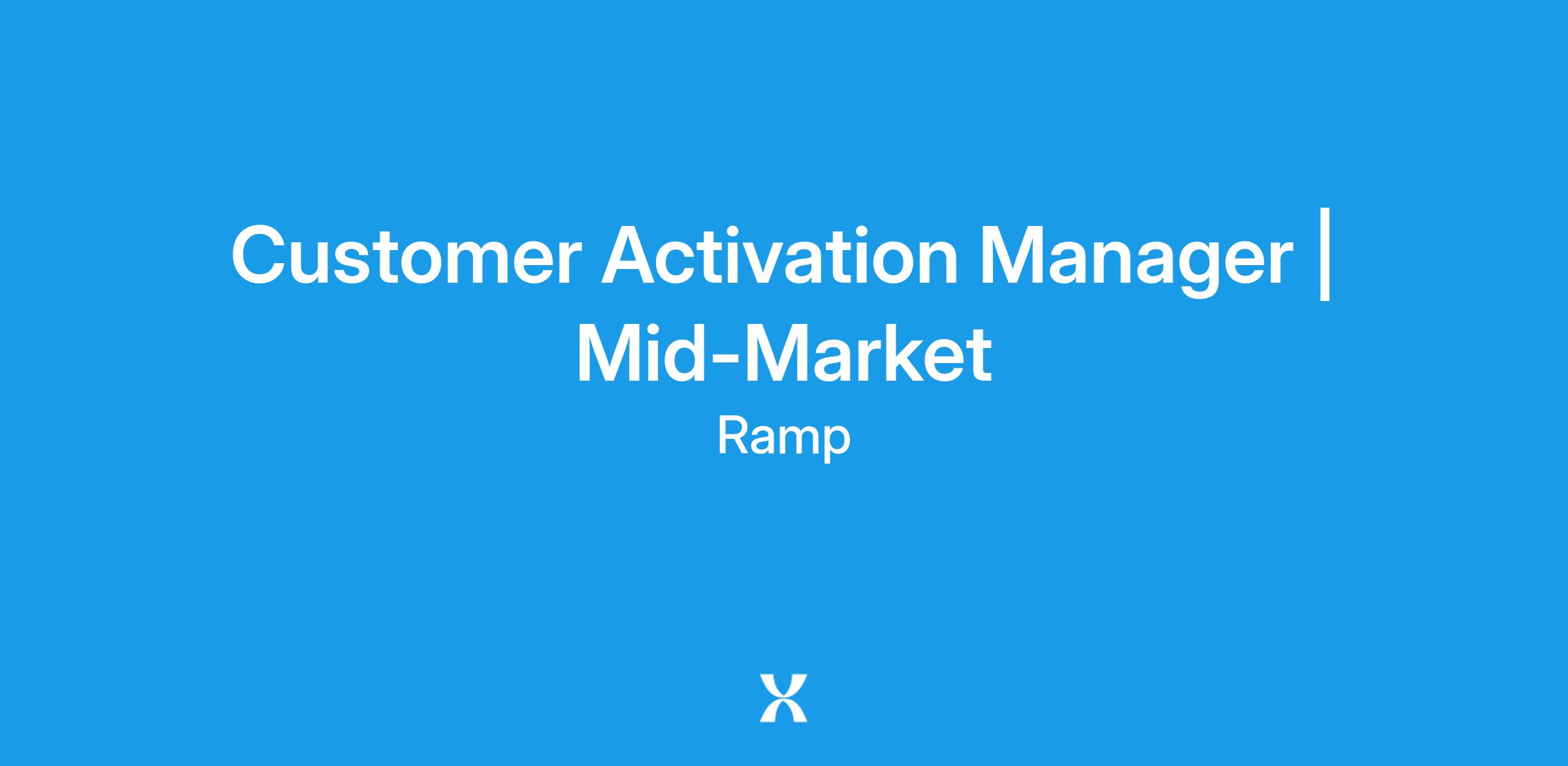 Customer Activation Manager | Mid-Market

Ramp